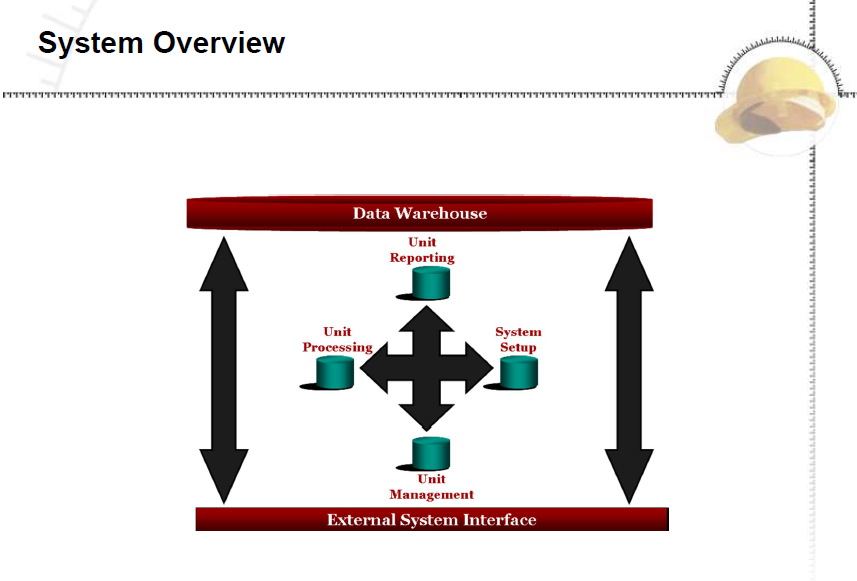 System Overview

Data Warehouse

Unit Reporting

Unit Processing

System Setup

Unit Management

External System Interface